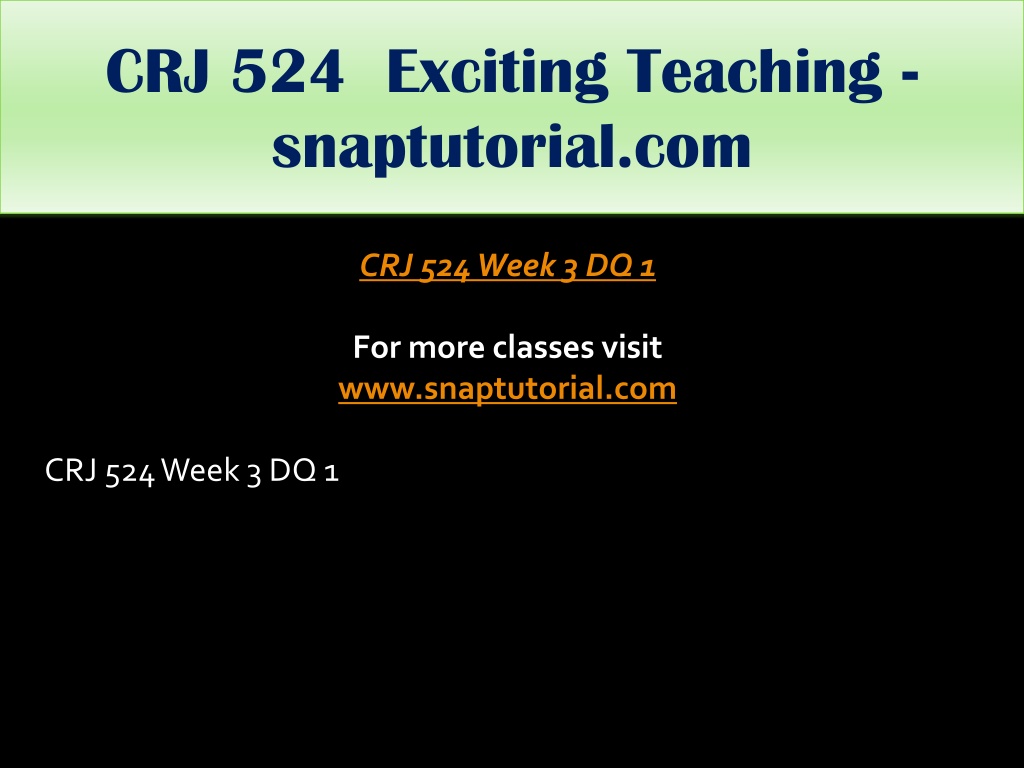 CRJ 524 Exciting Teaching - snaptutorial.com

CRJ 524 Week 3 DQ 1

For more classes visit
www.snaptutorial.com

CRJ 524 Week 3 DQ 1